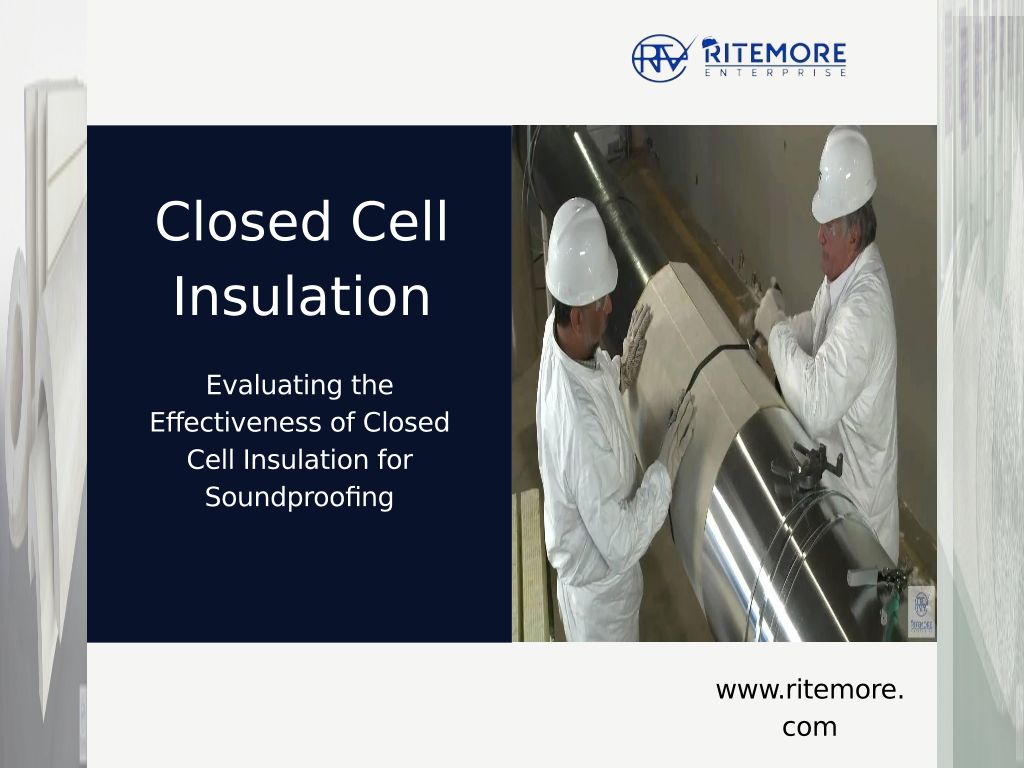 RITEMORE
ENTERPRISE

Closed Cell Insulation

Evaluating the Effectiveness of Closed Cell Insulation for Soundproofing

www.ritemore.com